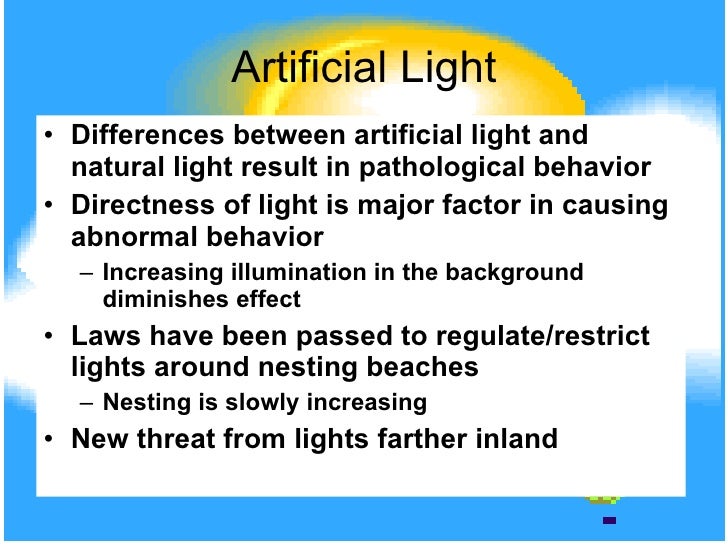 Artificial Light

• Differences between artificial light and natural light result in pathological behavior

• Directness of light is major factor in causing abnormal behavior

– Increasing illumination in the background diminishes effect

• Laws have been passed to regulate/restrict lights around nesting beaches

– Nesting is slowly increasing

• New threat from lights farther inland